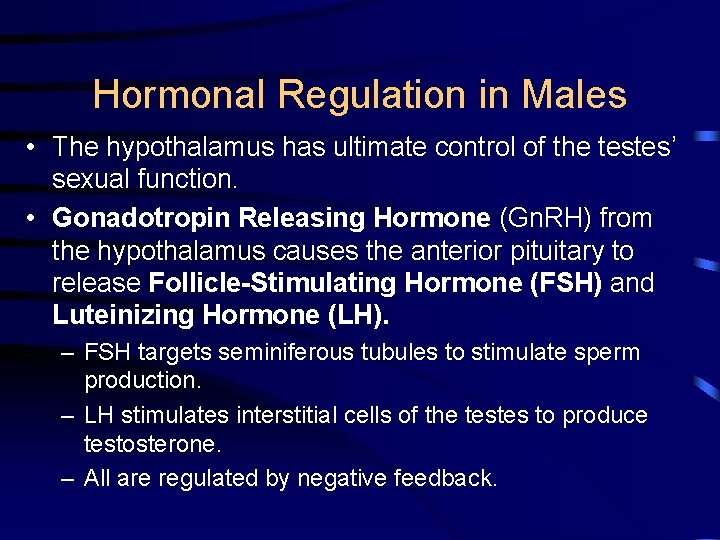 Hormonal Regulation in Males

• The hypothalamus has ultimate control of the testes' sexual function.

• Gonadotropin Releasing Hormone (GnRH) from the hypothalamus causes the anterior pituitary to release Follicle-Stimulating Hormone (FSH) and Luteinizing Hormone (LH).

– FSH targets seminiferous tubules to stimulate sperm production.

– LH stimulates interstitial cells of the testes to produce testosterone.

– All are regulated by negative feedback.